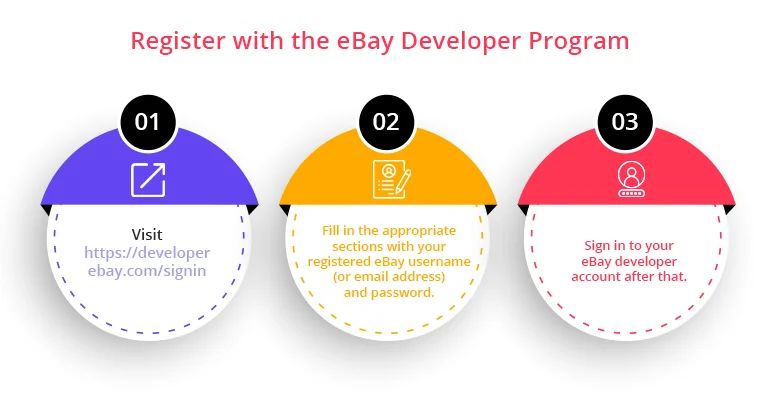 Register with the eBay Developer Program

01

Visit https://developer ebay.com/signin

02

Fill in the appropriate sections with your registered eBay username (or email address) and password.

03

Sign in to your eBay developer account after that.